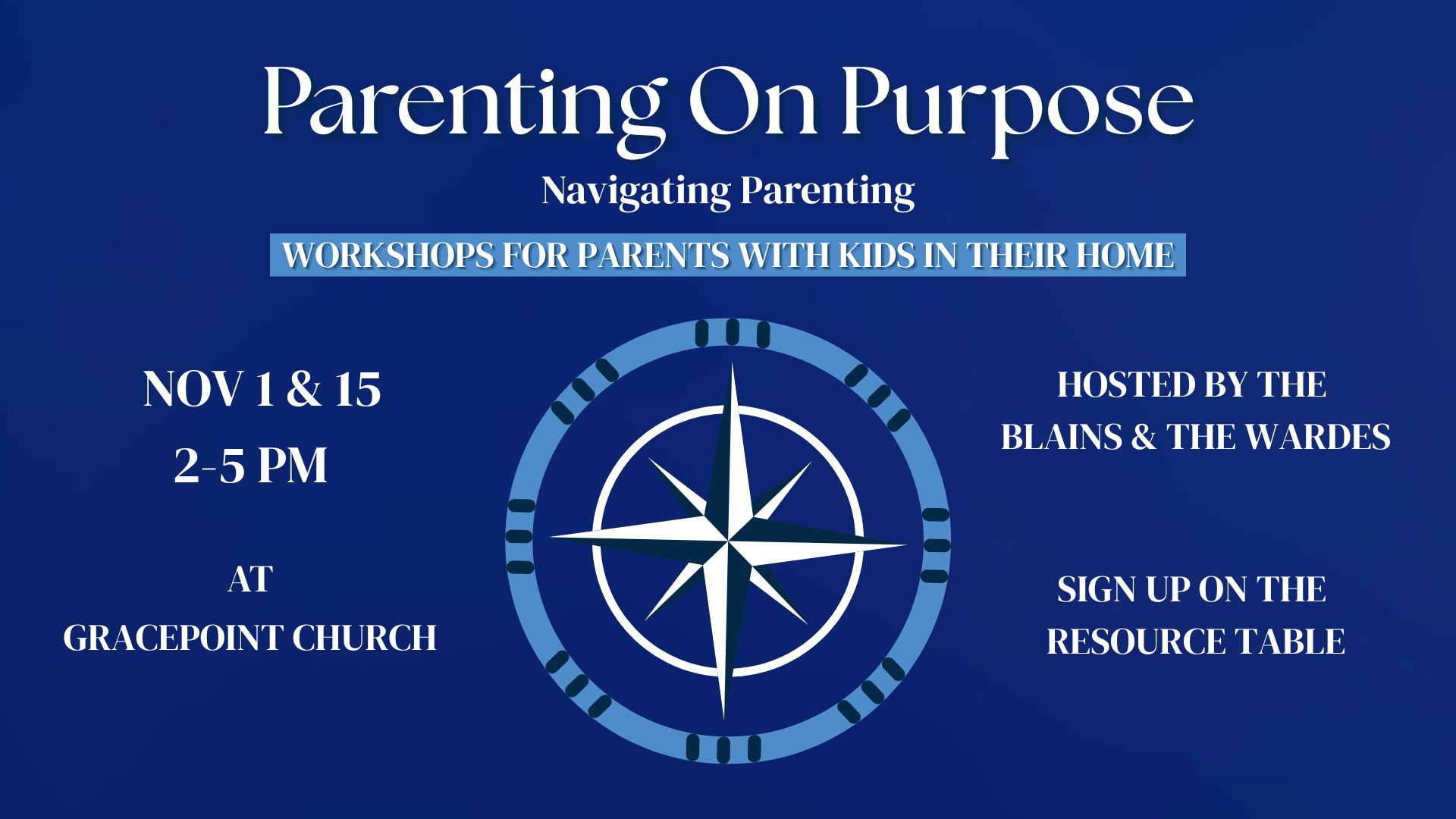 Parenting On Purpose

Navigating Parenting

WORKSHOPS FOR PARENTS WITH KIDS IN THEIR HOME

NOV 1 & 15
2-5 PM

AT
GRACEPOINT CHURCH

HOSTED BY THE
BLAINS & THE WARDES

SIGN UP ON THE
RESOURCE TABLE